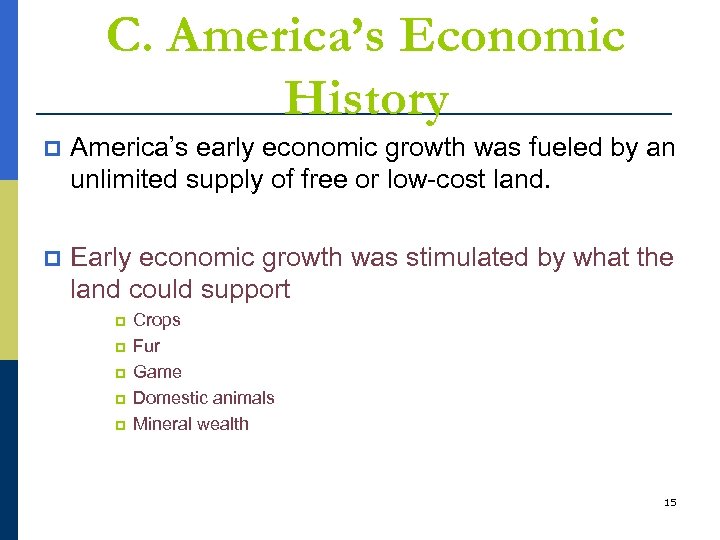 C. America's Economic History

America's early economic growth was fueled by an unlimited supply of free or low-cost land.

Early economic growth was stimulated by what the land could support

Crops

Fur

Game

Domestic animals

Mineral wealth

15